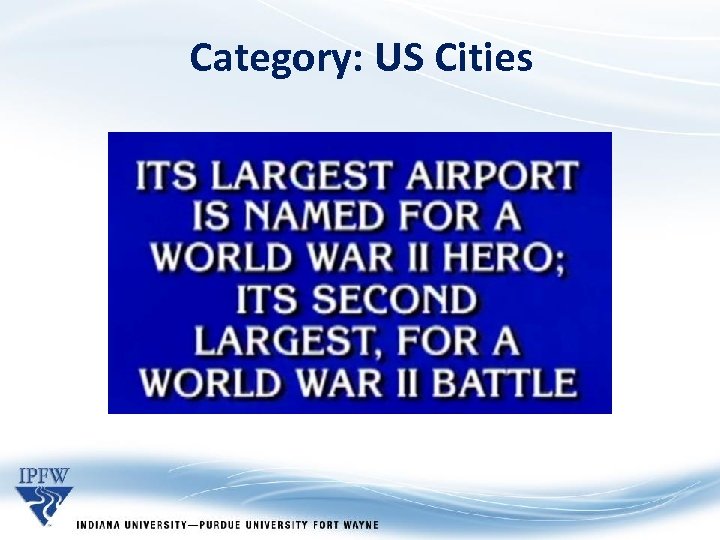 Category: US Cities

ITS LARGEST AIRPORT IS NAMED FOR A WORLD WAR II HERO; ITS SECOND LARGEST, FOR A WORLD WAR II BATTLE

IPFW

INDIANA UNIVERSITY—PURDUE UNIVERSITY FORT WAYNE